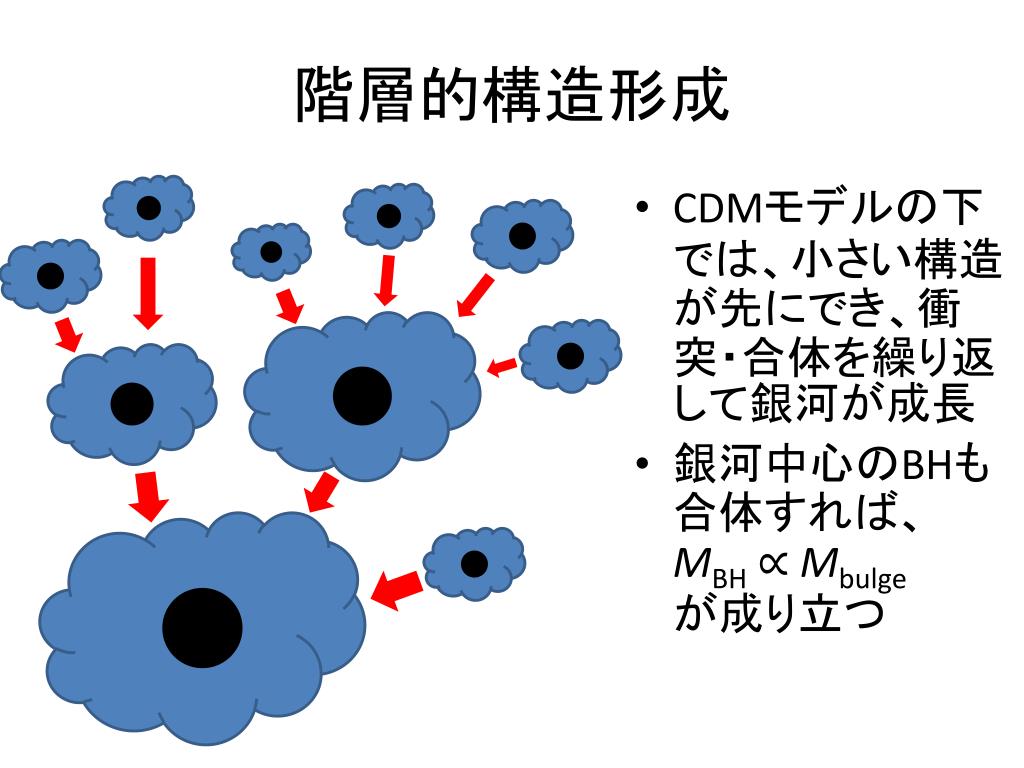 階層的構造形成

• CDMモデルの下では、小さい構造が先にでき、衝突・合体を繰り返して銀河が成長
• 銀河中心のBHも合体すれば、$M_{\mathrm{BH}} \propto M_{\mathrm{bulge}}$ が成り立つ